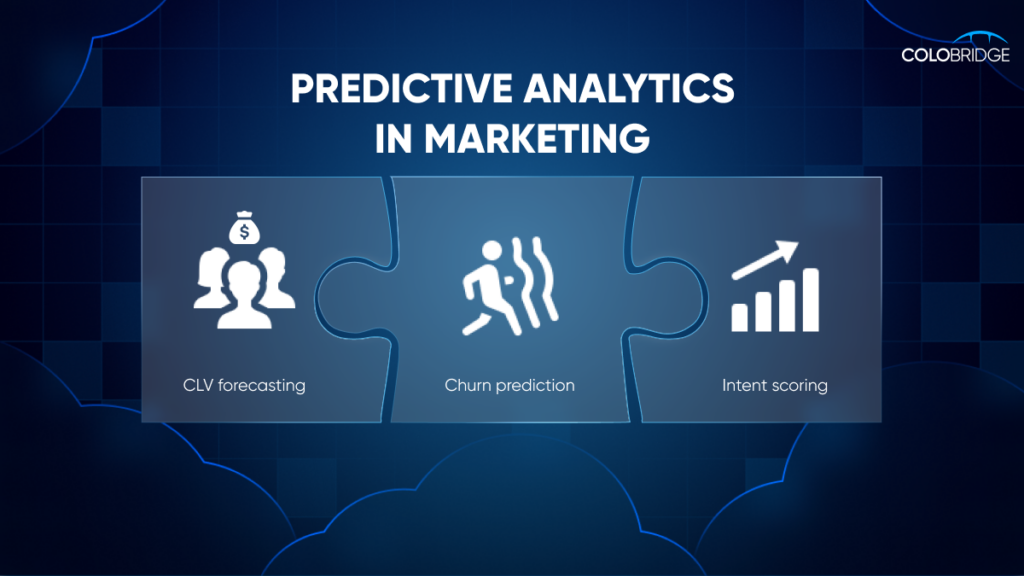 COLOBRIDGE

PREDICTIVE ANALYTICS IN MARKETING

$

CLV forecasting

Churn prediction

Intent scoring